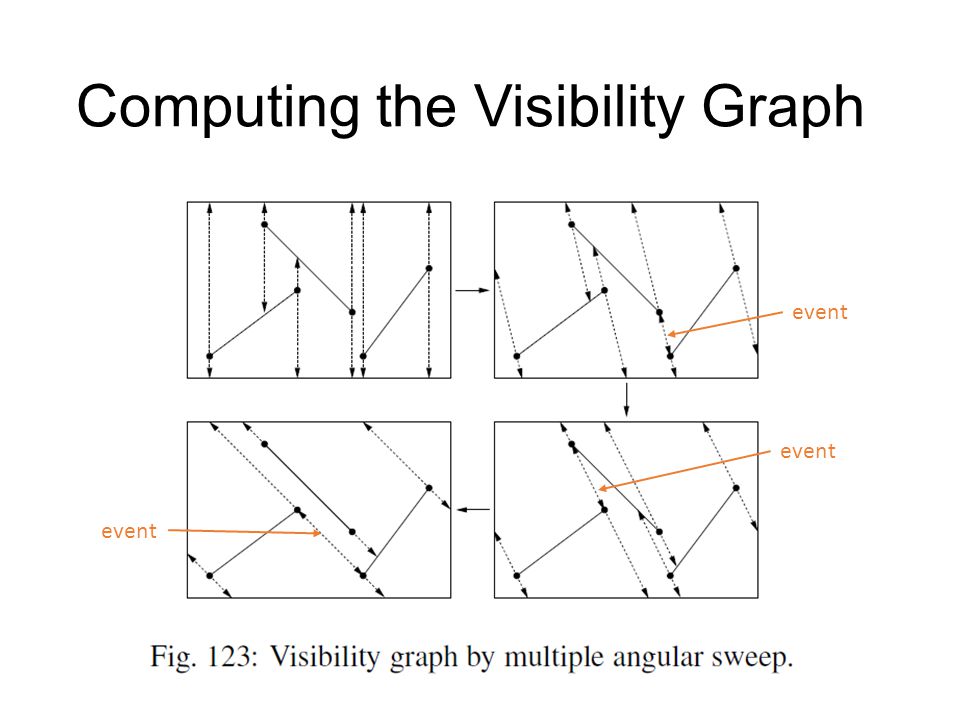 Computing the Visibility Graph

event

event

event

Fig. 123: Visibility graph by multiple angular sweep.